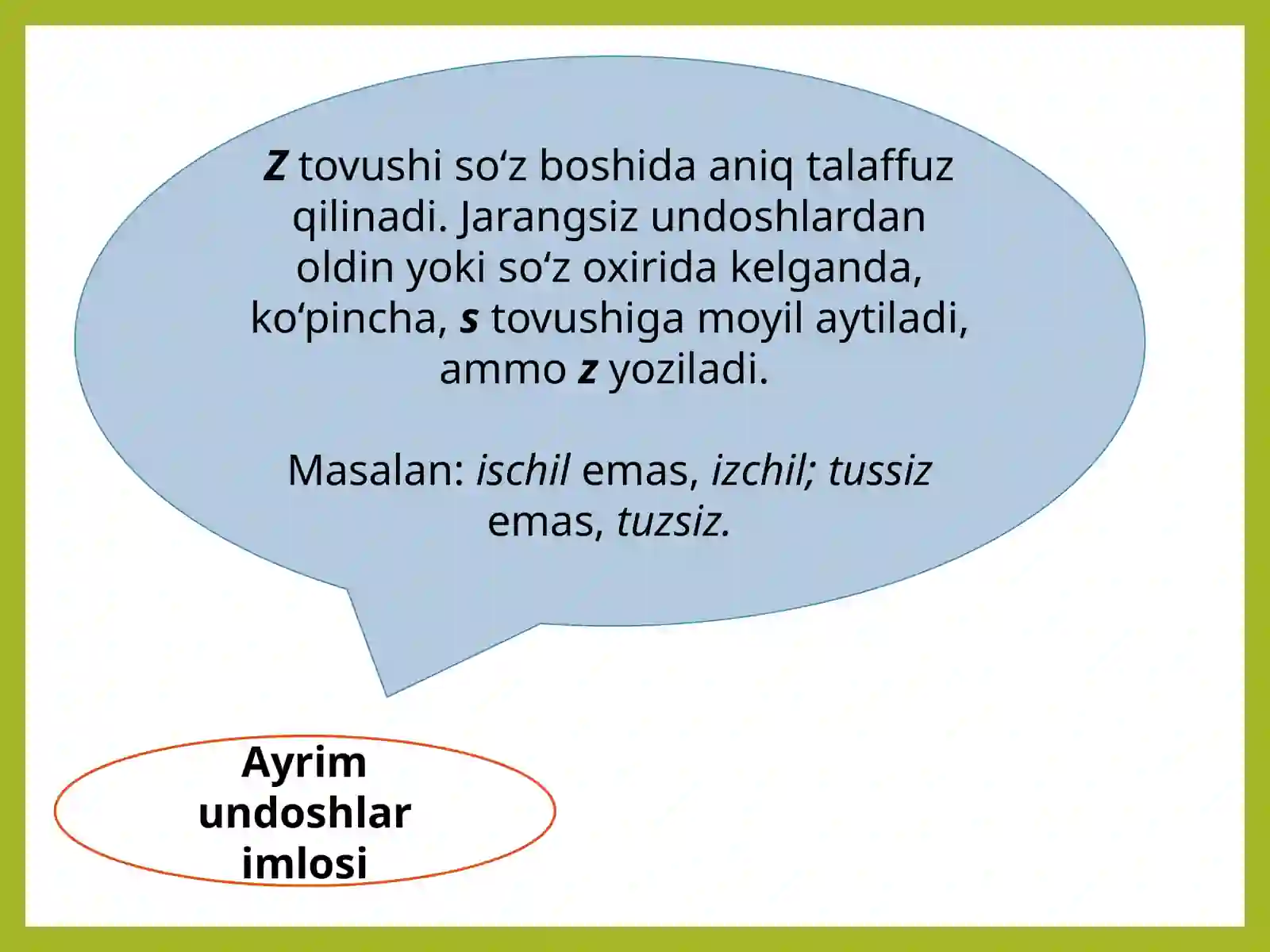 Z tovushi so‘z boshida aniq talaffuz qilinadi. Jarangsiz undoshlardan oldin yoki so‘z oxirida kelganda, ko‘pincha, s tovushiga moyil aytiladi, ammo z yoziladi.

Masalan: ischil emas, izchil; tussiz emas, tuzsiz.

Ayrim undoshlar imlosi